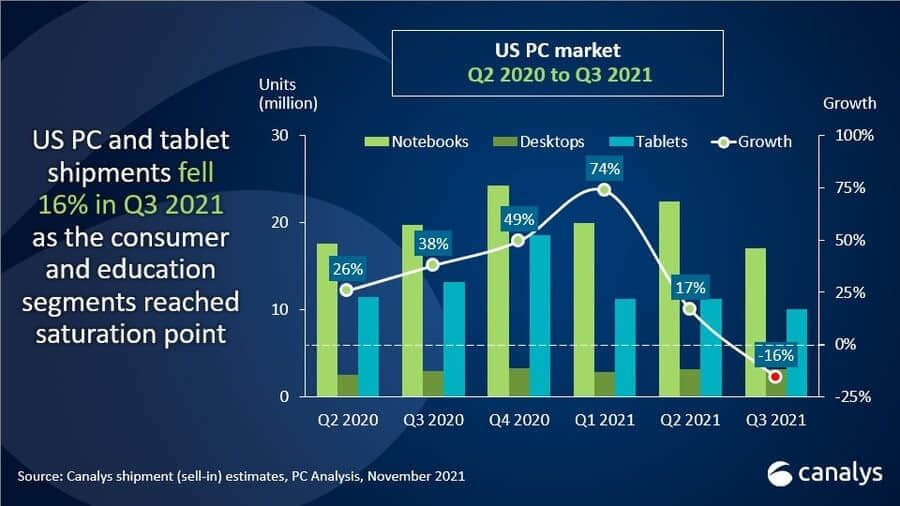 US PC and tablet shipments fell 16% in Q3 2021 as the consumer and education segments reached saturation point

US PC market
Q2 2020 to Q3 2021

Units (million)

Growth

Notebooks
Desktops
Tablets
Growth

30
20
10
0

100%
75%
50%
25%
0%
-25%

26%
38%
49%
74%
17%
-16%

Q2 2020
Q3 2020
Q4 2020
Q1 2021
Q2 2021
Q3 2021

Source: Canalys shipment (sell-in) estimates, PC Analysis, November 2021

canalys